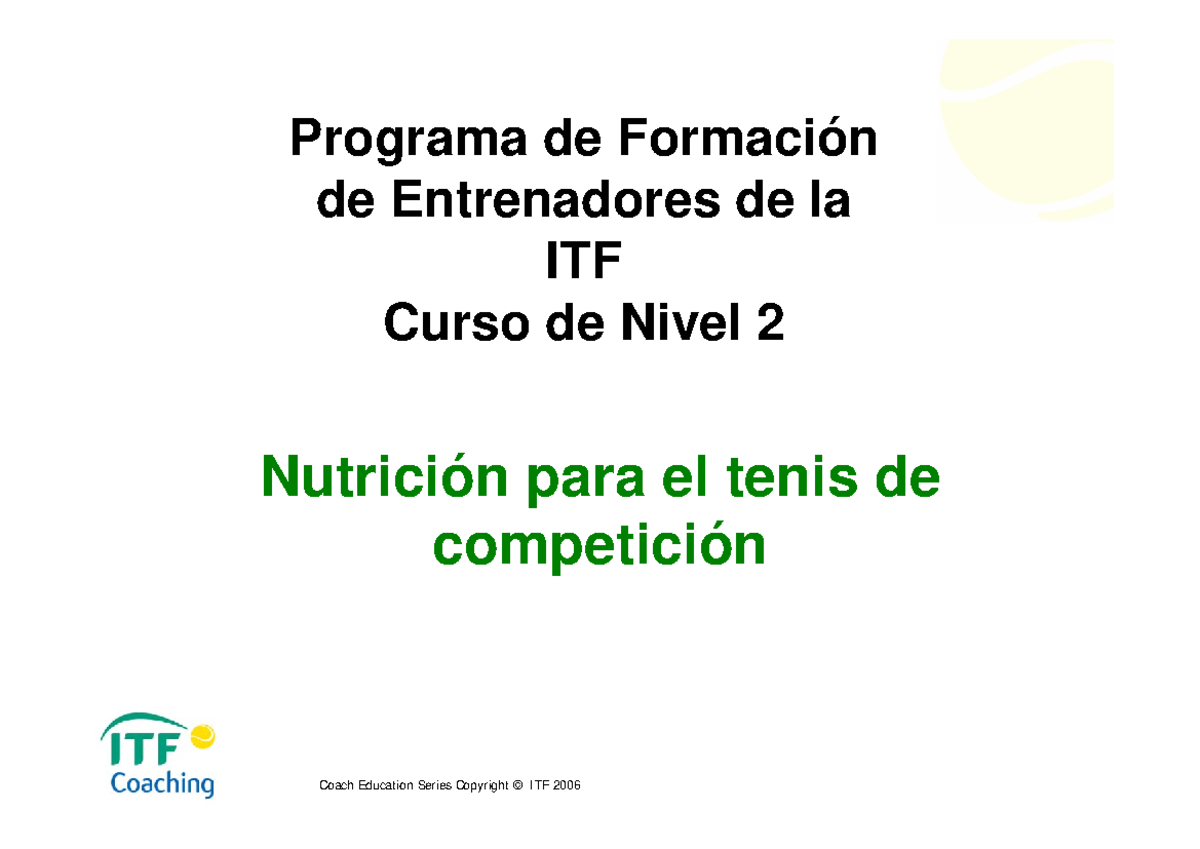 Programa de Formación de Entrenadores de la ITF
Curso de Nivel 2

Nutrición para el tenis de competición

ITF Coaching

Coach Education Series Copyright © ITF 2006